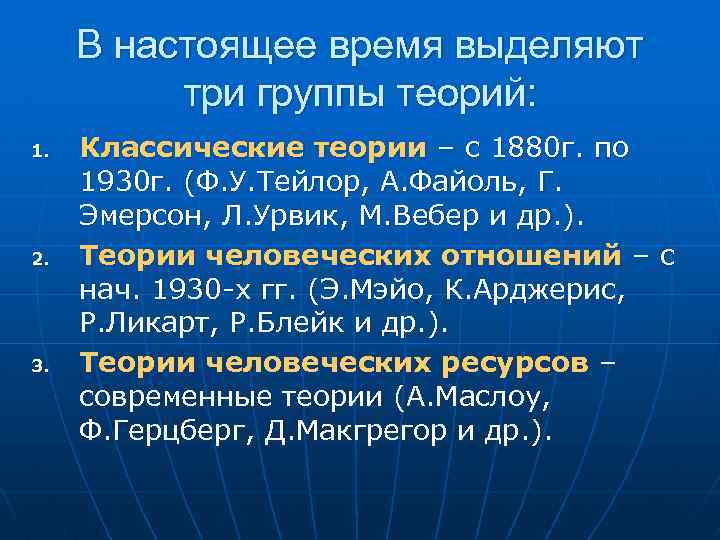 В настоящее время выделяют три группы теорий:

1. Классические теории – с 1880г. по 1930г. (Ф.У.Тейлор, А.Файоль, Г. Эмерсон, Л.Урвик, М.Вебер и др.).
2. Теории человеческих отношений – с нач. 1930-х гг. (Э.Мэйо, К.Арджерис, Р.Ликарт, Р.Блейк и др.).
3. Теории человеческих ресурсов – современные теории (А.Маслоу, Ф.Герцберг, Д.Макгрегор и др.).